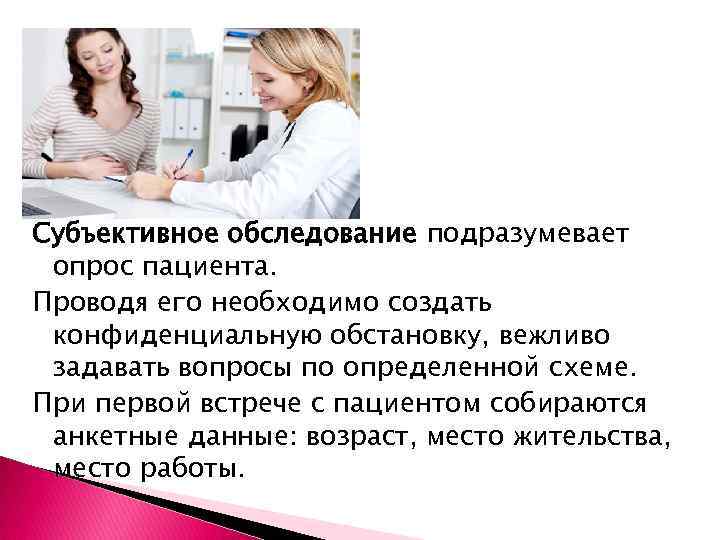 Субъективное обследование подразумевает опрос пациента.

Проводя его необходимо создать конфиденциальную обстановку, вежливо задавать вопросы по определенной схеме.

При первой встрече с пациентом собираются анкетные данные: возраст, место жительства, место работы.